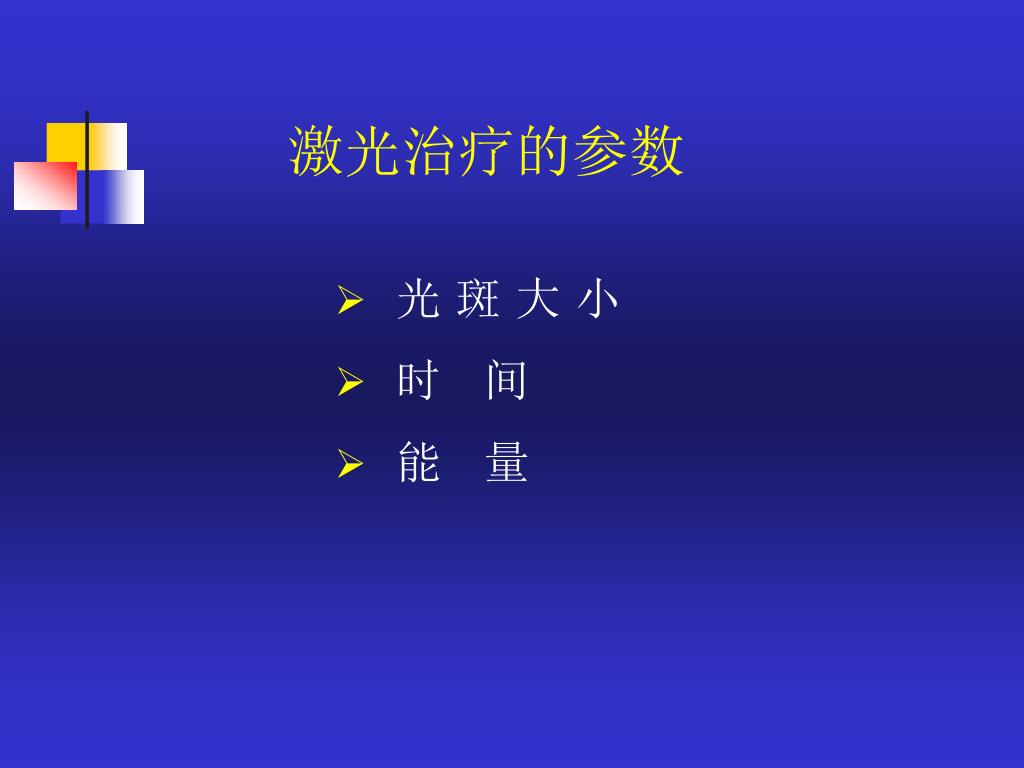 激光治疗的参数

➢ 光 斑 大 小
➢ 时　间
➢ 能　量